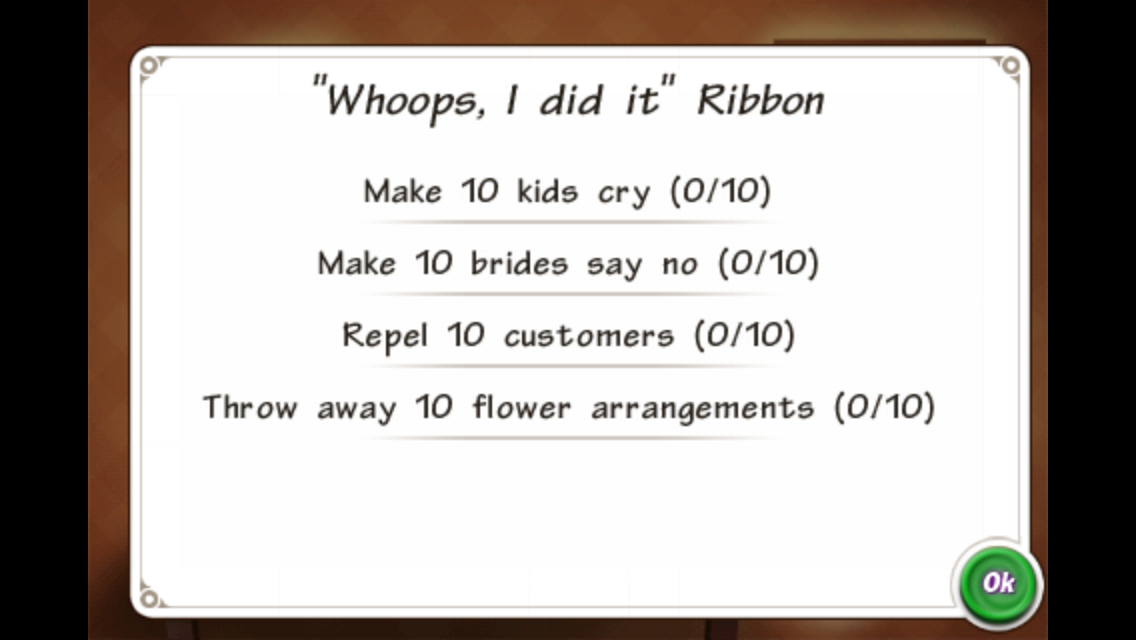 "Whoops, I did it" Ribbon

Make 10 kids cry (0/10)

Make 10 brides say no (0/10)

Repel 10 customers (0/10)

Throw away 10 flower arrangements (0/10)

Ok